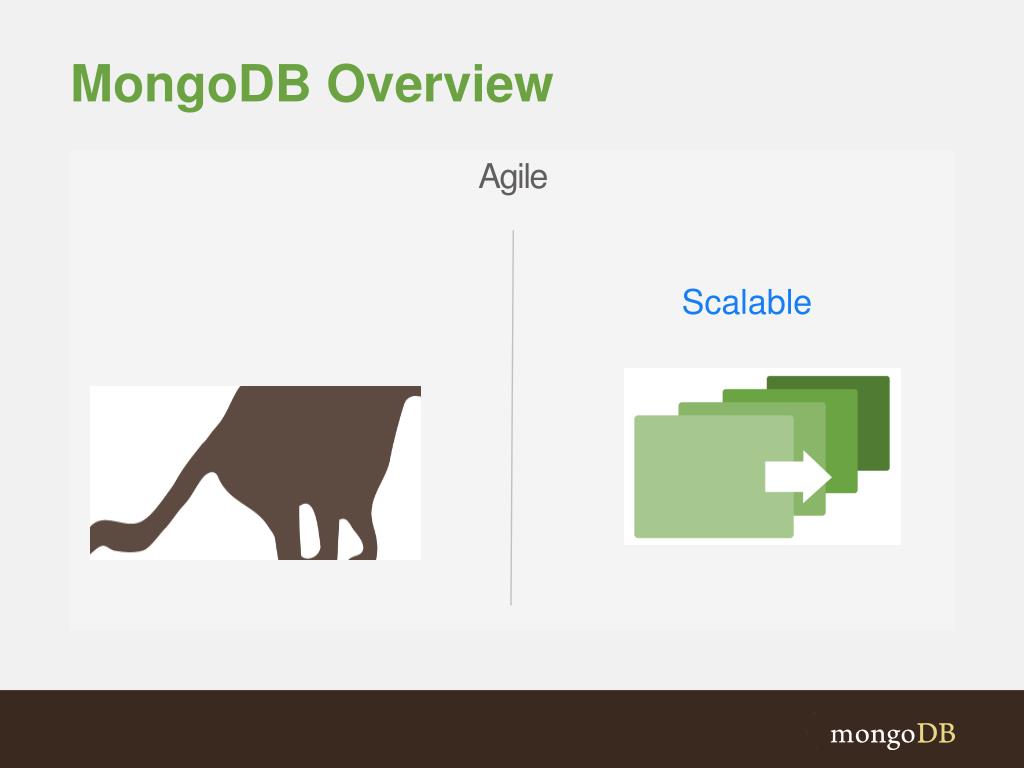 MongoDB Overview

Agile

Scalable

mongoDB